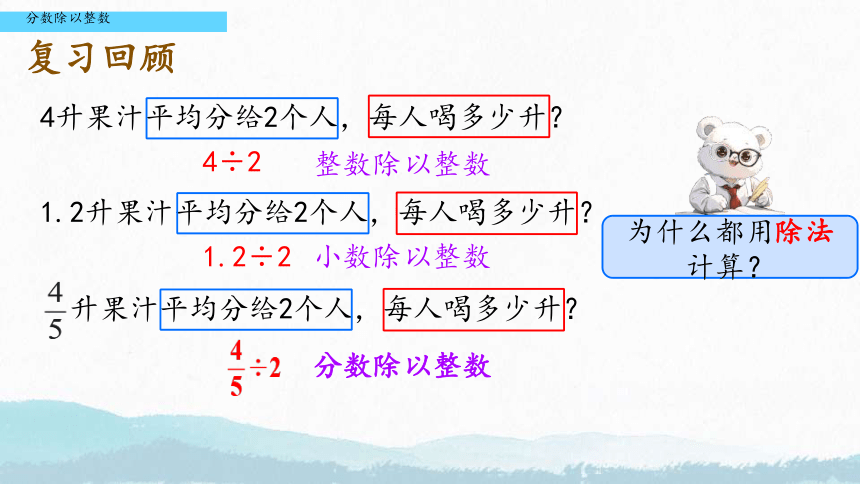 分数除以整数

复习回顾

4升果汁平均分给2个人，每人喝多少升？

$4\div2$　整数除以整数

1.2升果汁平均分给2个人，每人喝多少升？

$1.2\div2$　小数除以整数

$\frac{4}{5}$升果汁平均分给2个人，每人喝多少升？

$\frac{4}{5}\div2$　分数除以整数

为什么都用除法计算？